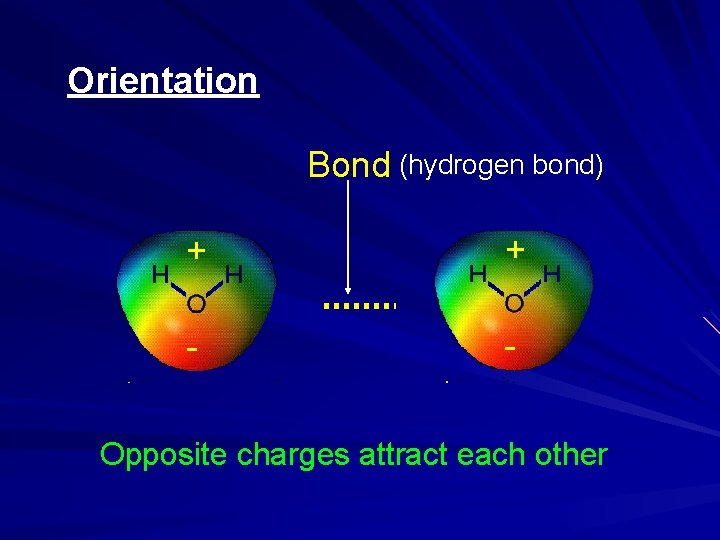 Orientation

Bond (hydrogen bond)

+
H H
O
-

+
H H
O
-

Opposite charges attract each other